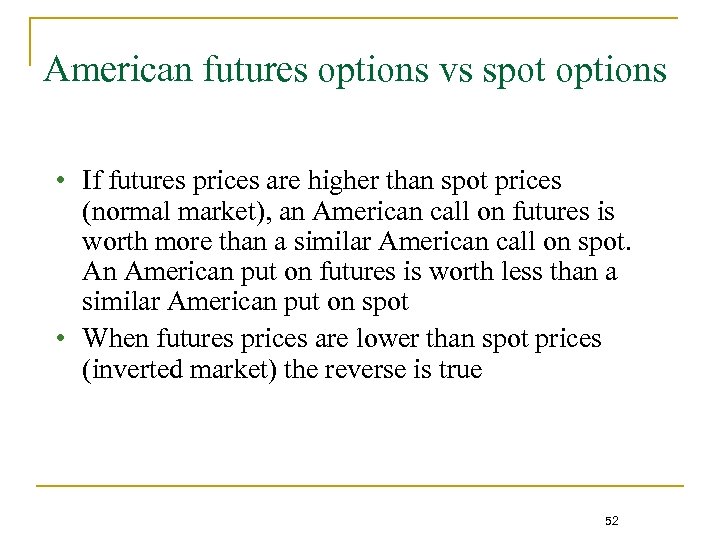 American futures options vs spot options

• If futures prices are higher than spot prices (normal market), an American call on futures is worth more than a similar American call on spot. An American put on futures is worth less than a similar American put on spot
• When futures prices are lower than spot prices (inverted market) the reverse is true

52